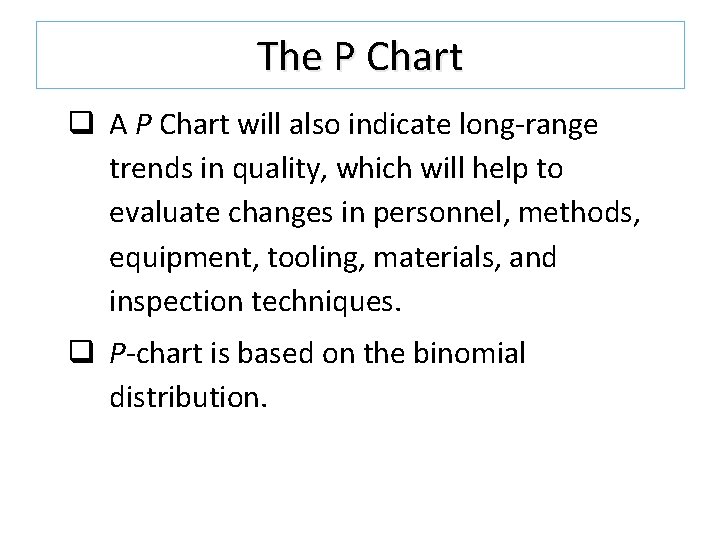 The P Chart

❑ A P Chart will also indicate long-range trends in quality, which will help to evaluate changes in personnel, methods, equipment, tooling, materials, and inspection techniques.

❑ P-chart is based on the binomial distribution.